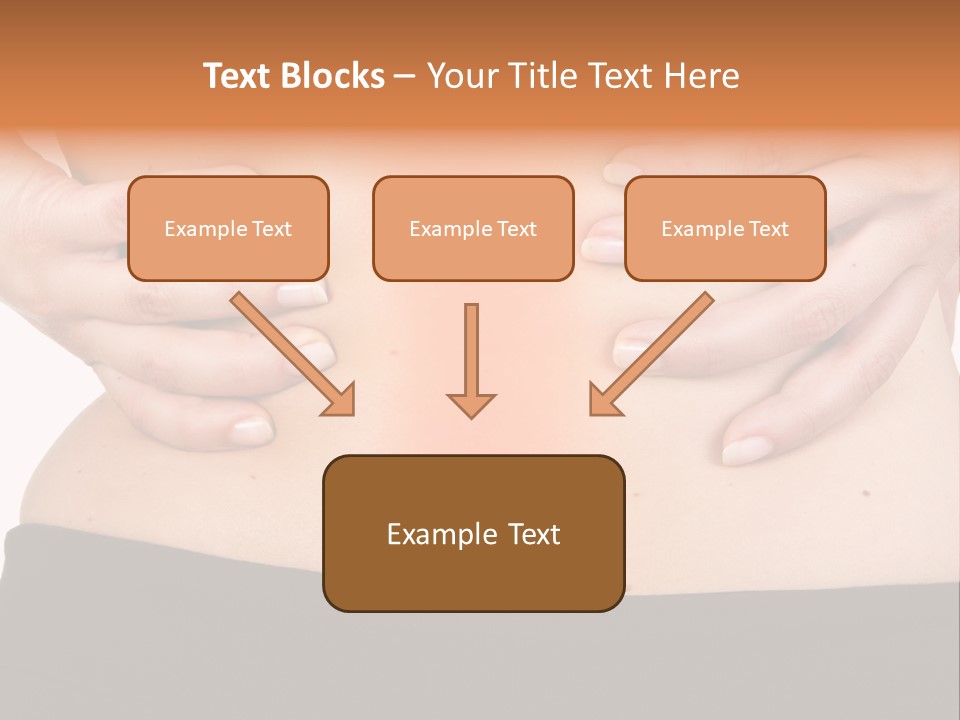 Text Blocks – Your Title Text Here

Example Text

Example Text

Example Text

Example Text